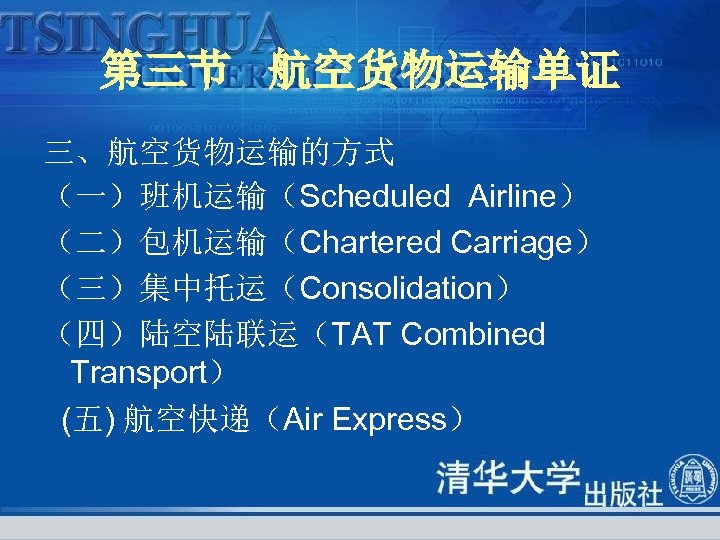 TSINGHUA

第三节 航空货物运输单证

三、航空货物运输的方式

（一）班机运输（Scheduled Airline）

（二）包机运输（Chartered Carriage）

（三）集中托运（Consolidation）

（四）陆空陆联运（TAT Combined Transport）

(五) 航空快递（Air Express）

清华大学出版社